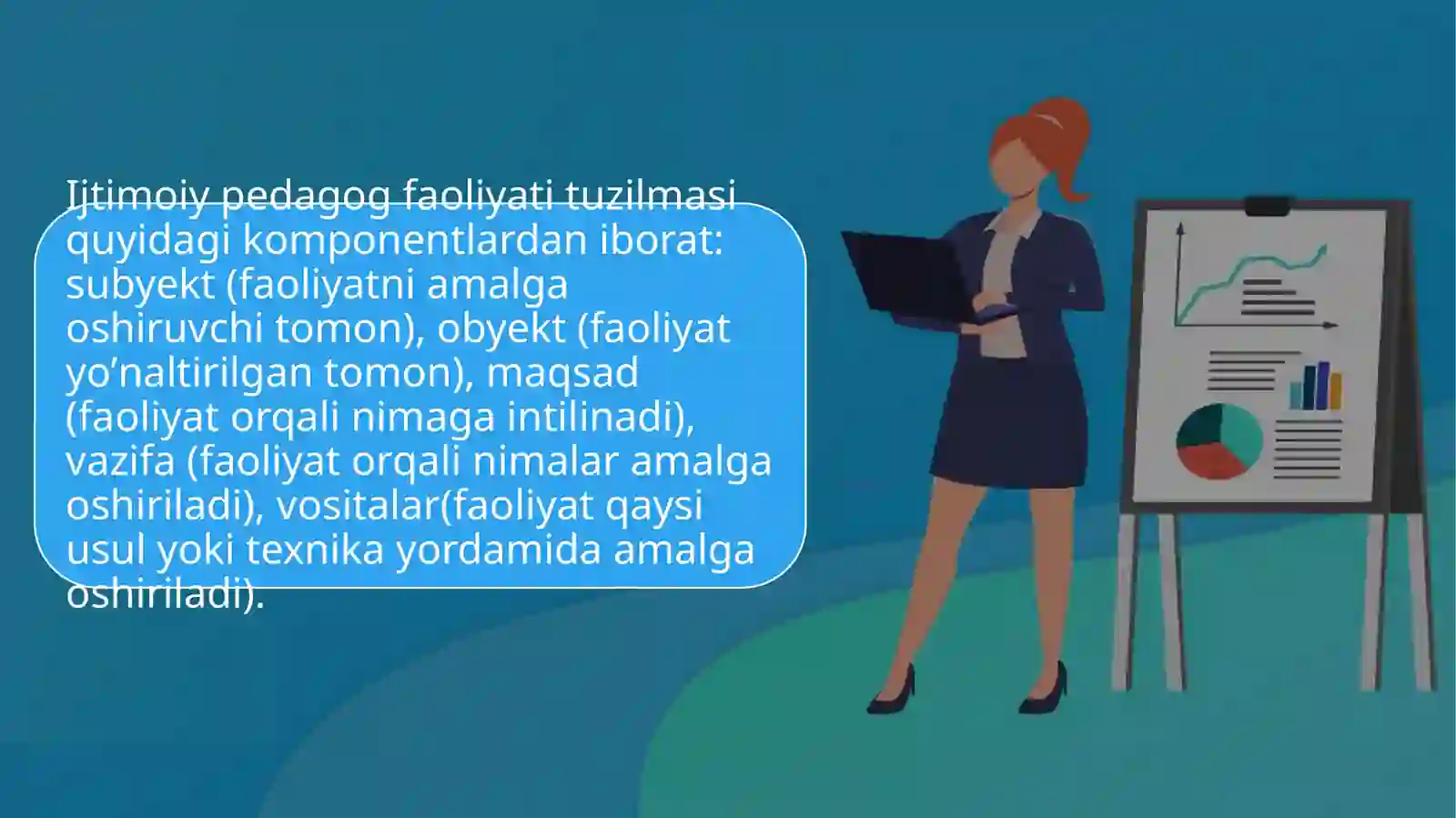 Ijtimoiy pedagog faoliyati tuzilmasi quyidagi komponentlardan iborat: subyekt (faoliyatni amalga oshiruvchi tomon), obyekt (faoliyat yo’naltirilgan tomon), maqsad (faoliyat orqali nimaga intilinadi), vazifa (faoliyat orqali nimalar amalga oshiriladi), vositalar(faoliyat qaysi usul yoki texnika yordamida amalga oshiriladi).